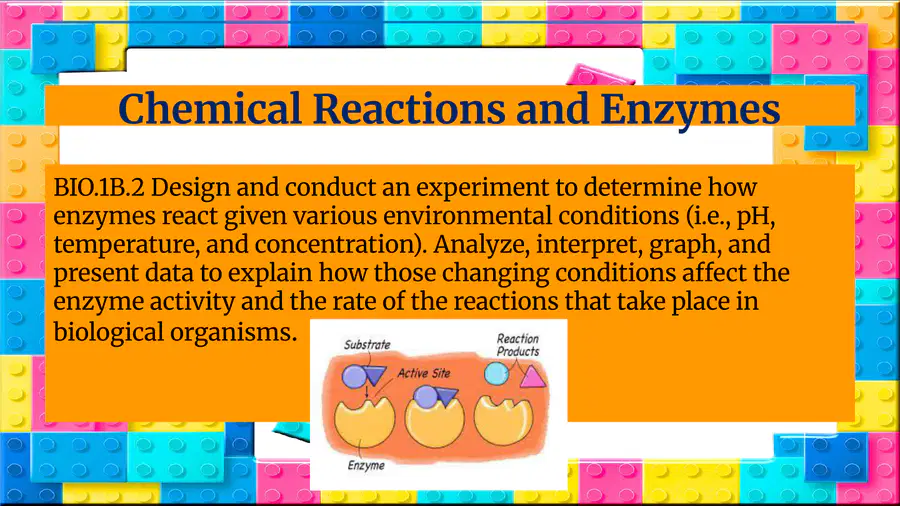 Chemical Reactions and Enzymes

BIO.1B.2 Design and conduct an experiment to determine how enzymes react given various environmental conditions (i.e., pH, temperature, and concentration). Analyze, interpret, graph, and present data to explain how those changing conditions affect the enzyme activity and the rate of the reactions that take place in biological organisms.

Substrate
Active Site
Reaction Products
Enzyme